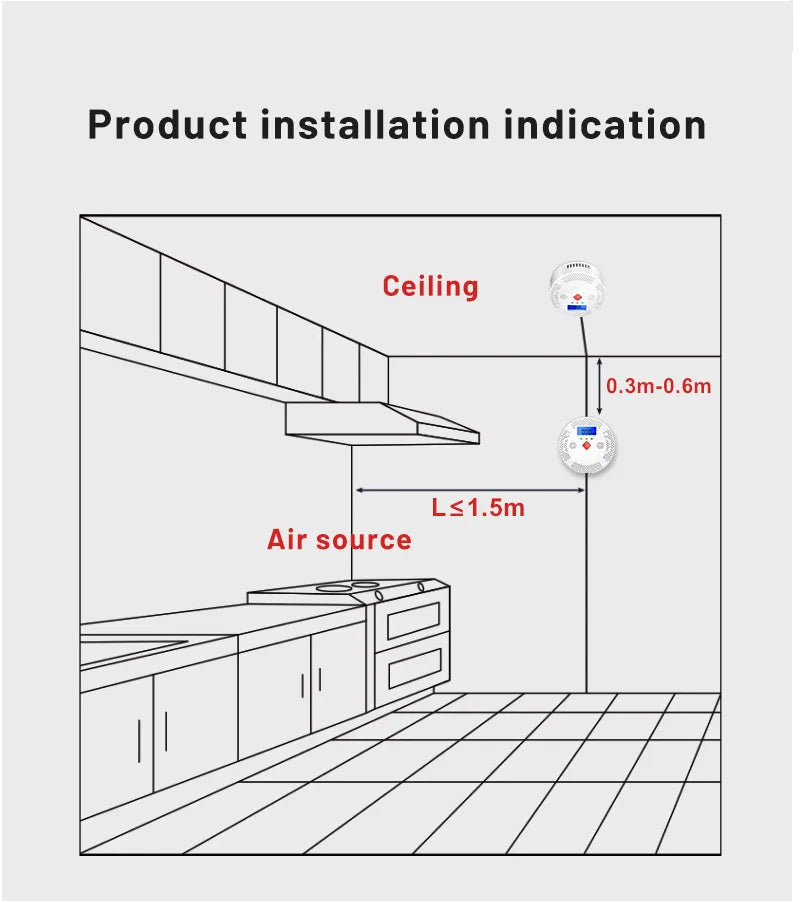 Product installation indication

Ceiling

0.3m-0.6m

L≤1.5m

Air source